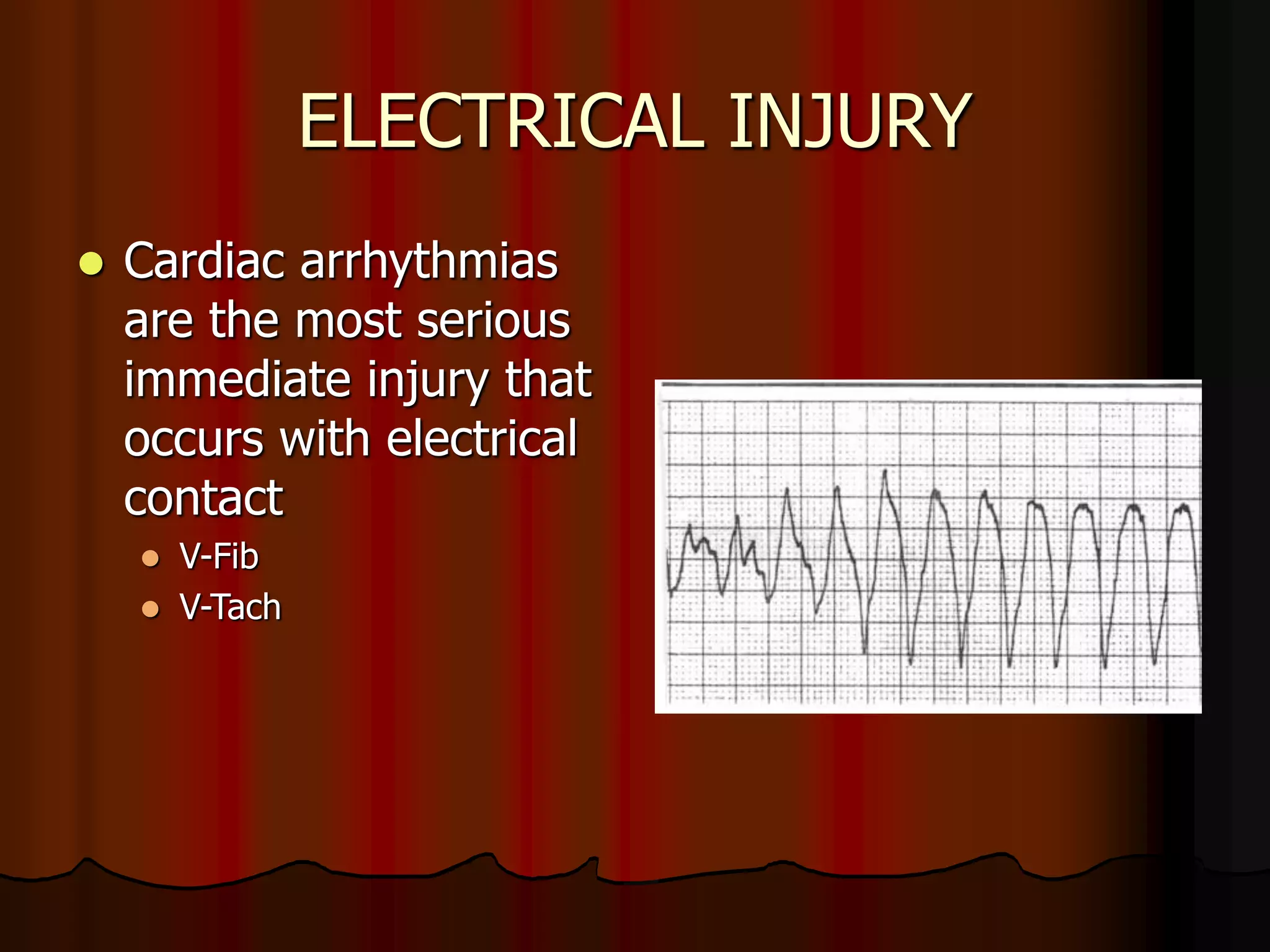 ELECTRICAL INJURY

Cardiac arrhythmias are the most serious immediate injury that occurs with electrical contact

V-Fib

V-Tach